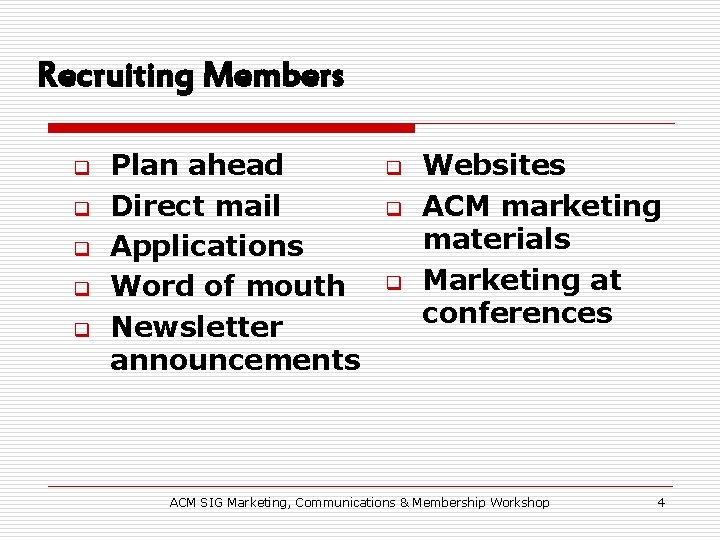 Recruiting Members

- Plan ahead
- Direct mail
- Applications
- Word of mouth
- Newsletter announcements

- Websites
- ACM marketing materials
- Marketing at conferences

ACM SIG Marketing, Communications & Membership Workshop 4